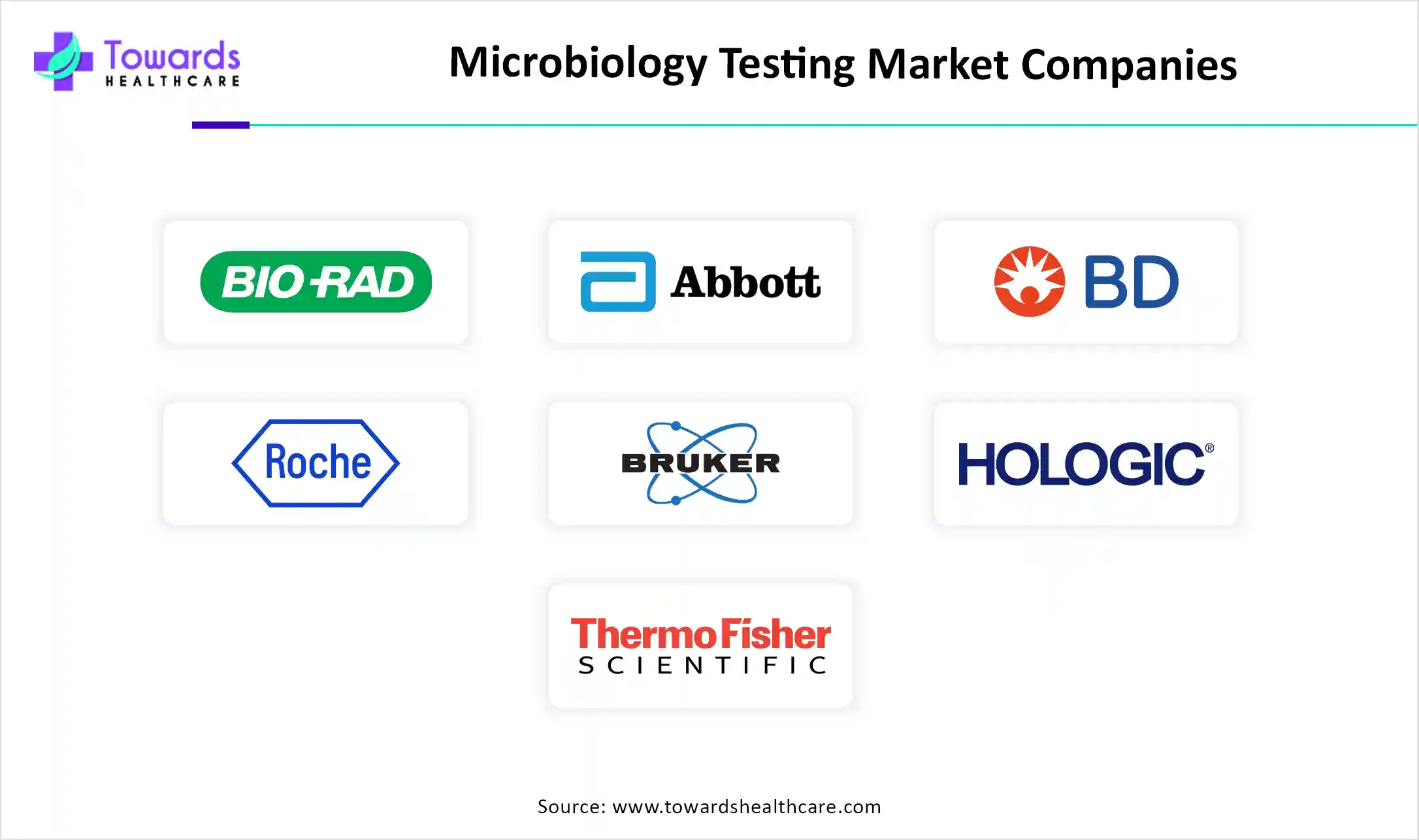 Towards HEALTHCARE

Microbiology Testing Market Companies

BIO-RAD

Abbott

BD

Roche

BRUKER

HOLOGIC®

ThermoFisher SCIENTIFIC

Source: www.towardshealthcare.com